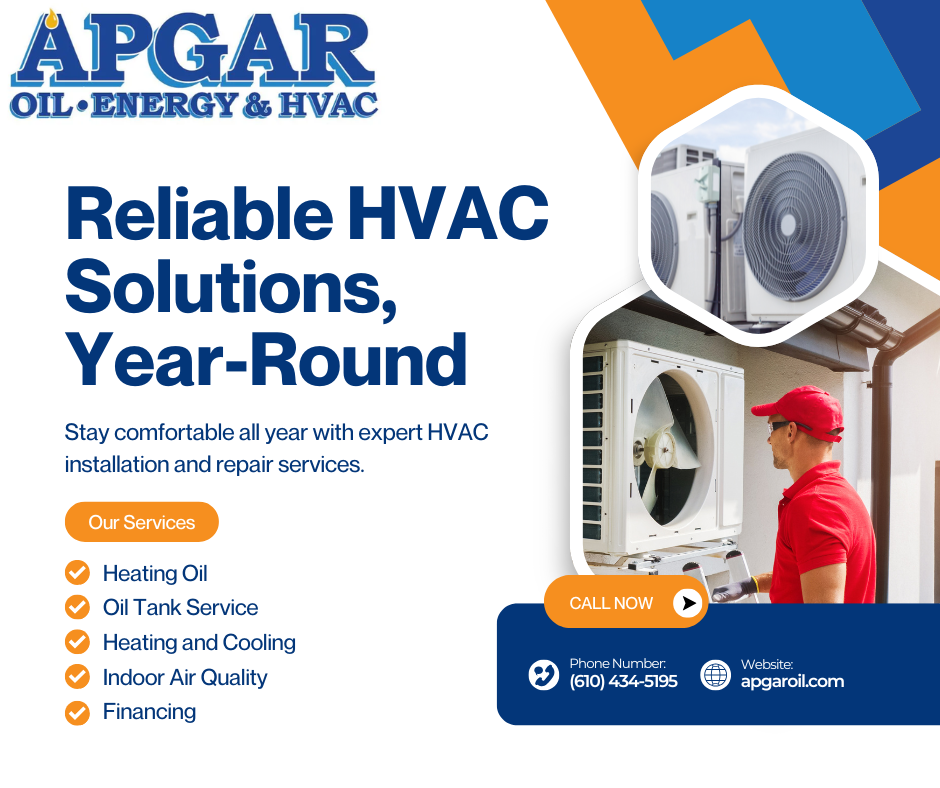 APGAR
OIL • ENERGY & HVAC

Reliable HVAC Solutions, Year-Round

Stay comfortable all year with expert HVAC installation and repair services.

Our Services

Heating Oil
Oil Tank Service
Heating and Cooling
Indoor Air Quality
Financing

CALL NOW

Phone Number:
(610) 434-5195

Website:
apgaroil.com